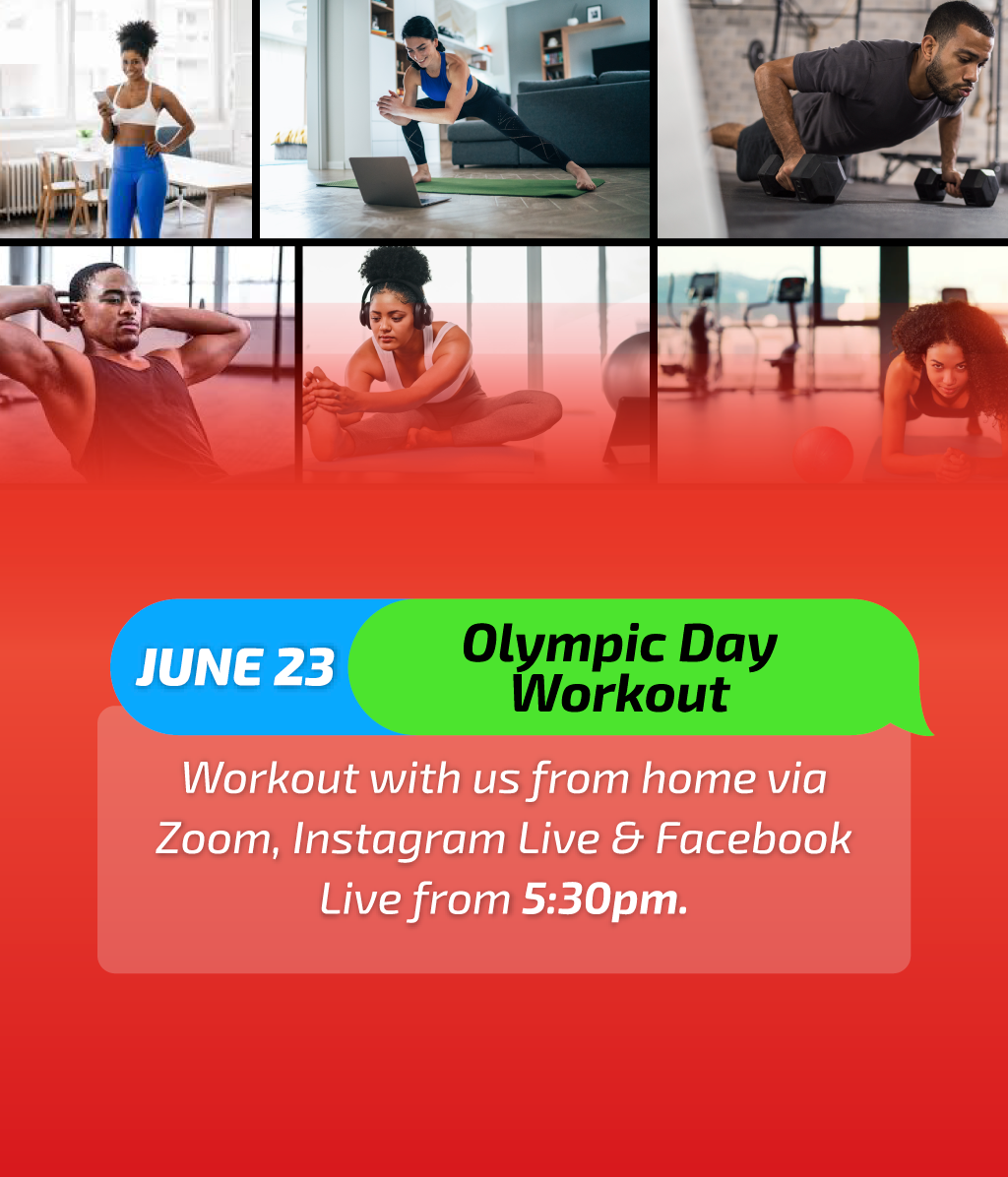 JUNE 23

Olympic Day Workout

Workout with us from home via Zoom, Instagram Live & Facebook Live from 5:30pm.